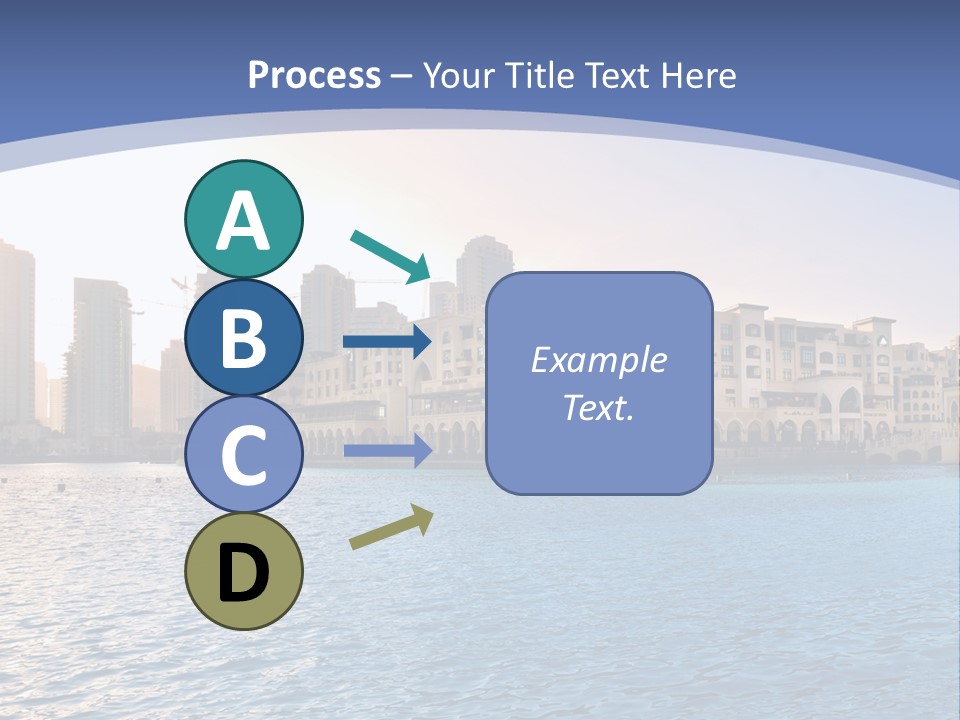 Process – Your Title Text Here

A

B

C

D

Example Text.